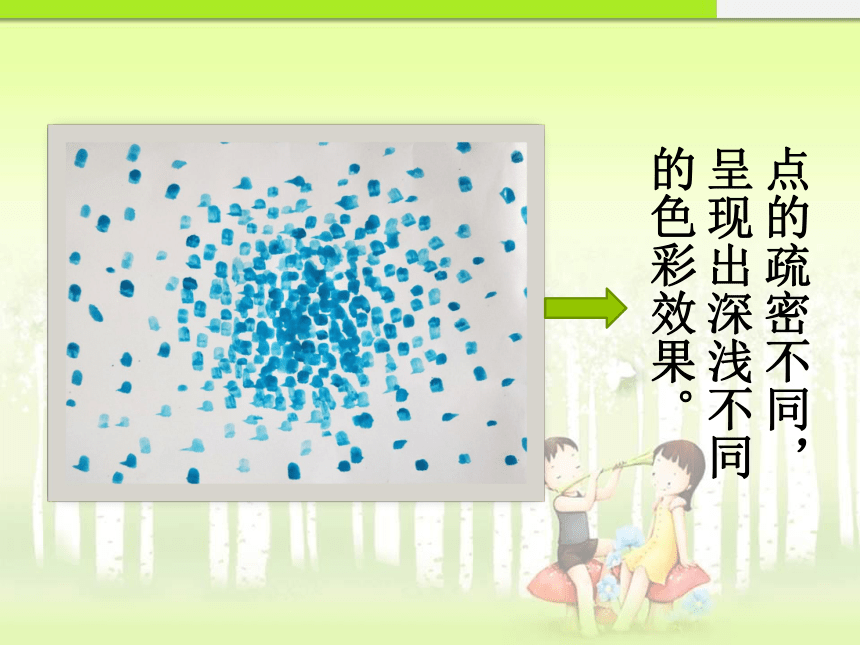 点的疏密不同，呈现出深浅不同的色彩效果。